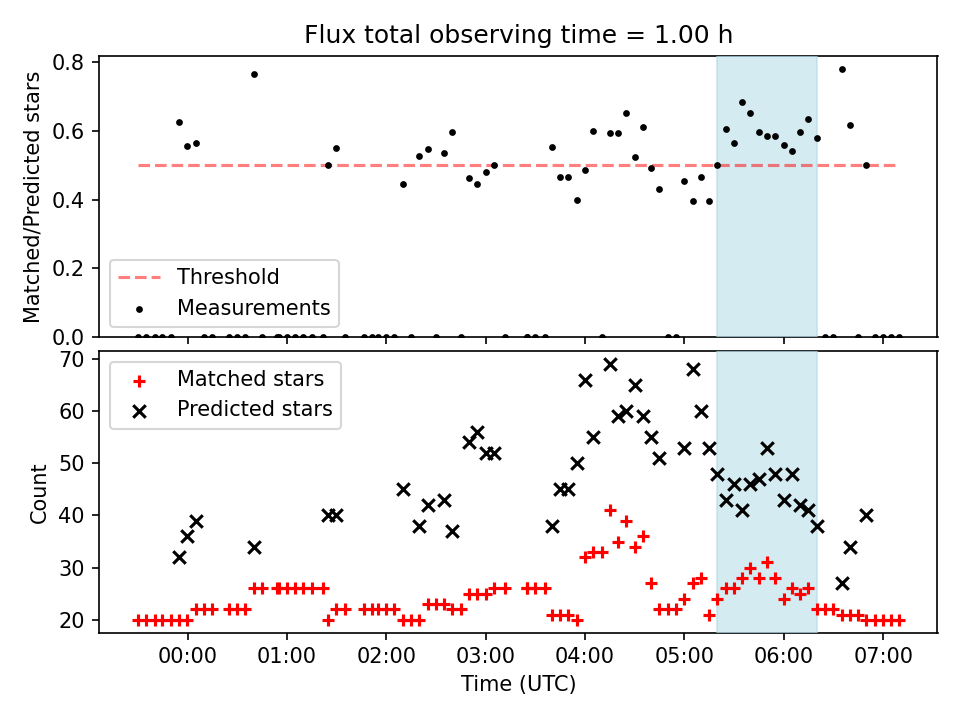 Flux total observing time = 1.00 h

Matched/Predicted stars

0.8
0.6
0.4
0.2
0.0

Threshold
Measurements

Count

70
60
50
40
30
20

Matched stars
Predicted stars

00:00 01:00 02:00 03:00 04:00 05:00 06:00 07:00

Time (UTC)